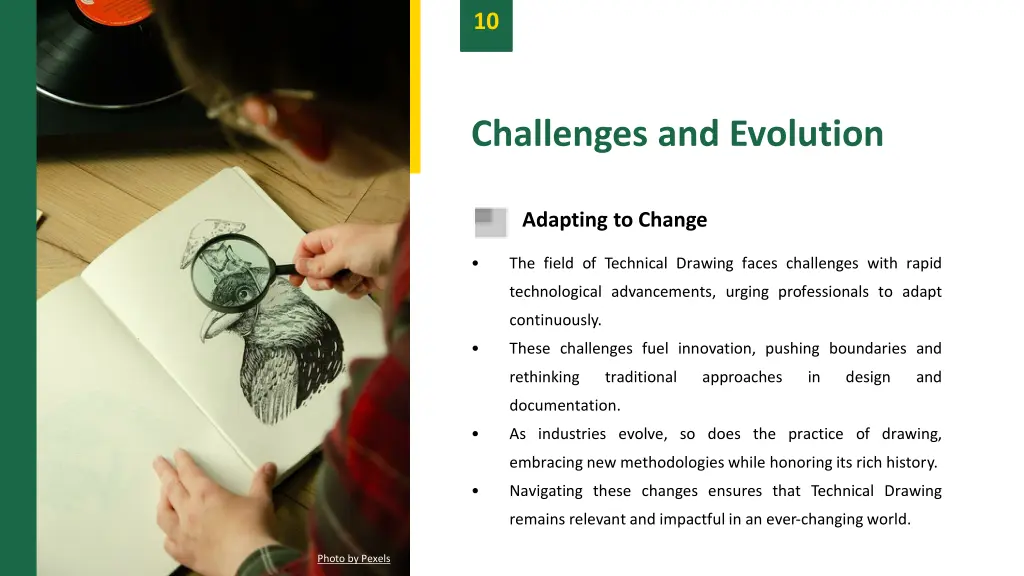 10

Challenges and Evolution

Adapting to Change

• The field of Technical Drawing faces challenges with rapid technological advancements, urging professionals to adapt continuously.

• These challenges fuel innovation, pushing boundaries and rethinking traditional approaches in design and documentation.

• As industries evolve, so does the practice of drawing, embracing new methodologies while honoring its rich history.

• Navigating these changes ensures that Technical Drawing remains relevant and impactful in an ever-changing world.

Photo by Pexels